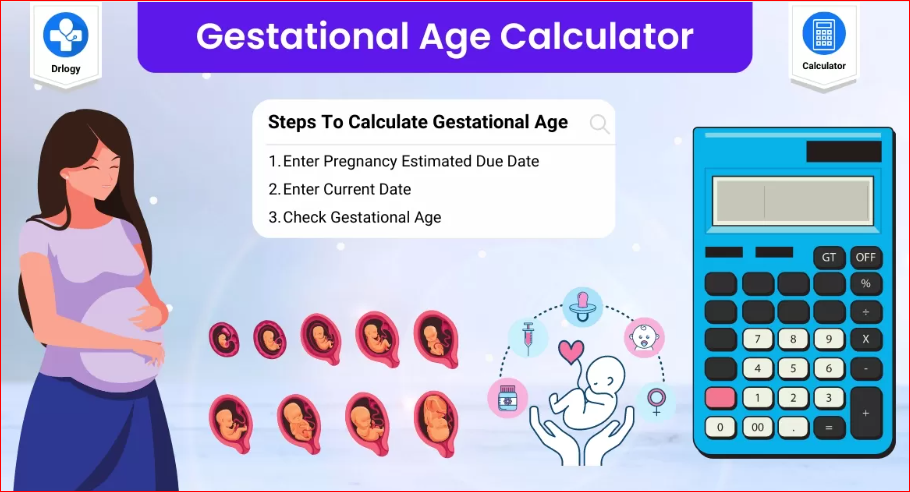 Drlogy

Gestational Age Calculator

Calculator

Steps To Calculate Gestational Age

1. Enter Pregnancy Estimated Due Date
2. Enter Current Date
3. Check Gestational Age

GT OFF
%
÷
7 8 9 X
4 5 6 -
1 2 3 +
0 00 . =